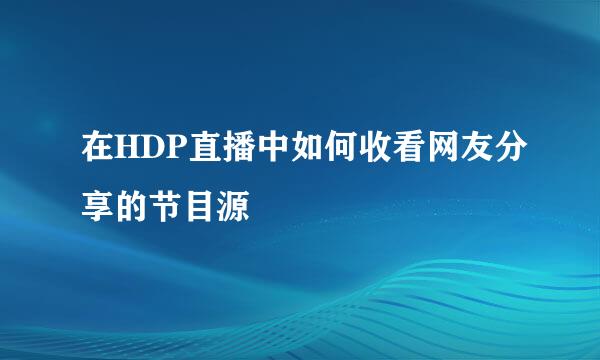 在HDP直播中如何收看网友分享的节目源